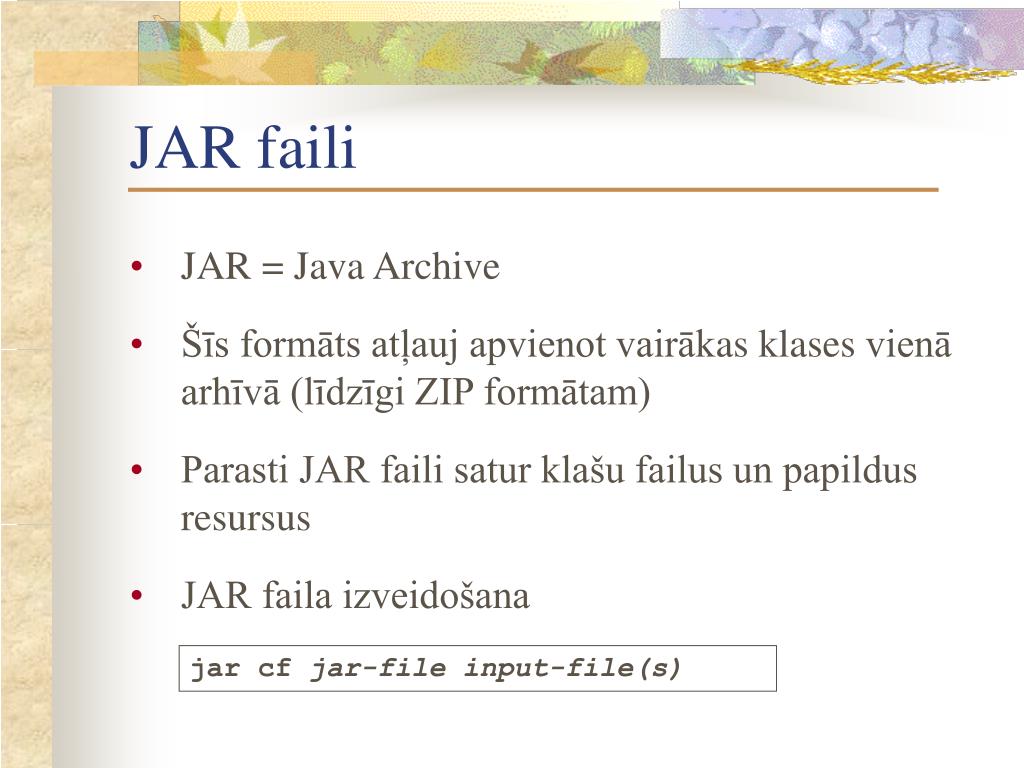 JAR faili

• JAR = Java Archive

• Šīs formāts atļauj apvienot vairākas klases vienā arhīvā (līdzīgi ZIP formātam)

• Parasti JAR faili satur klašu failus un papildus resursus

• JAR faila izveidošana

jar cf jar-file input-file(s)